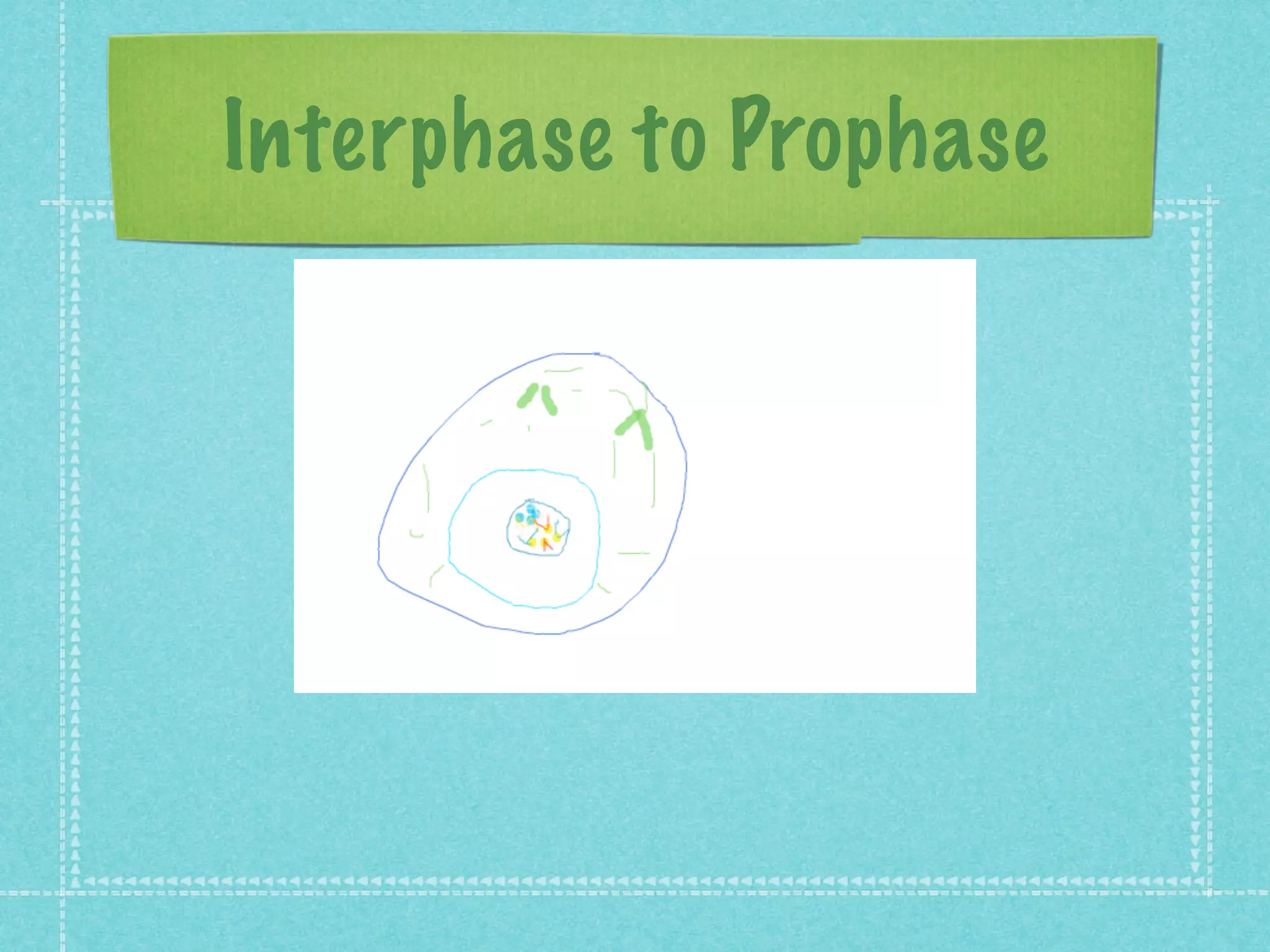 Interphase to Prophase